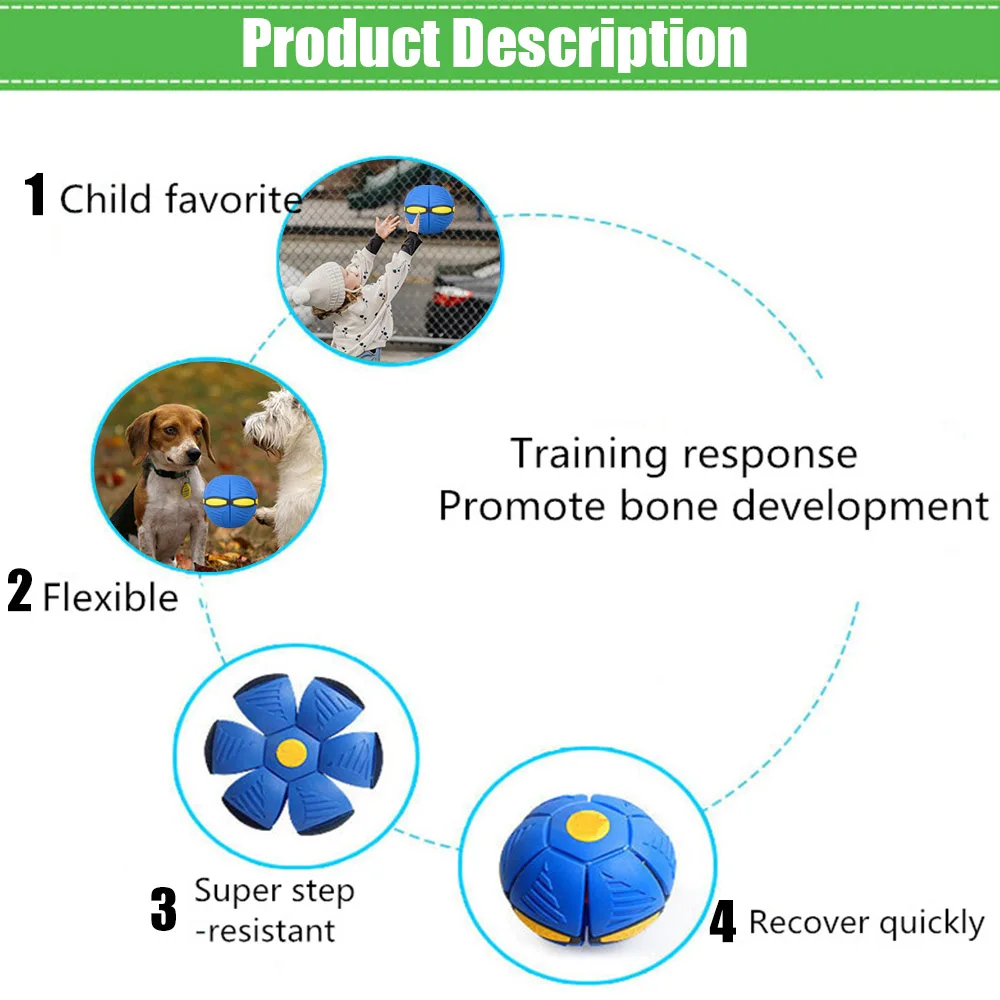 Product Description

1 Child favorite

Training response
Promote bone development

2 Flexible

3 Super step -resistant

4 Recover quickly